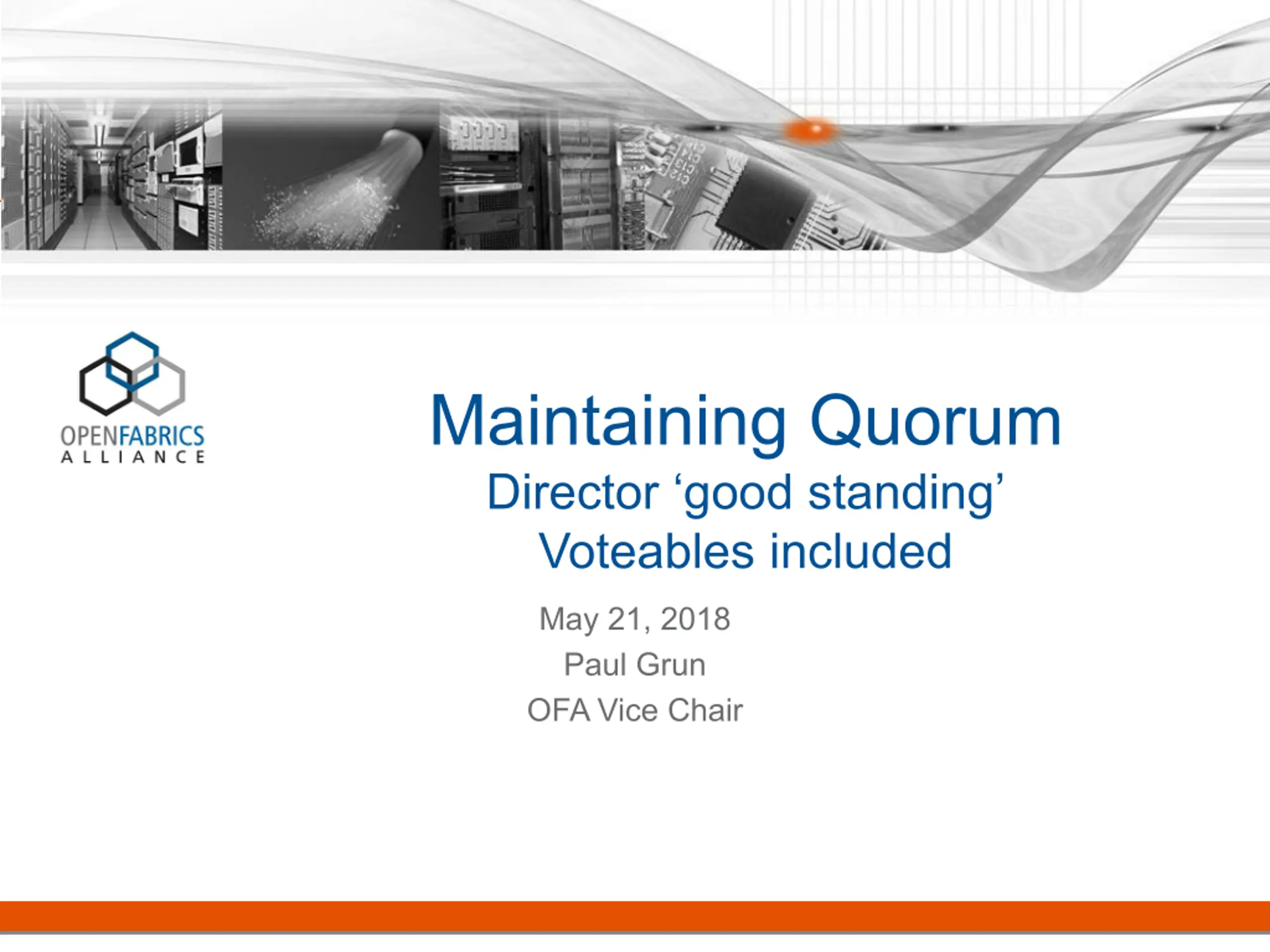 OPENFABRICS
ALLIANCE

Maintaining Quorum
Director ‘good standing’
Voteables included

May 21, 2018
Paul Grun
OFA Vice Chair